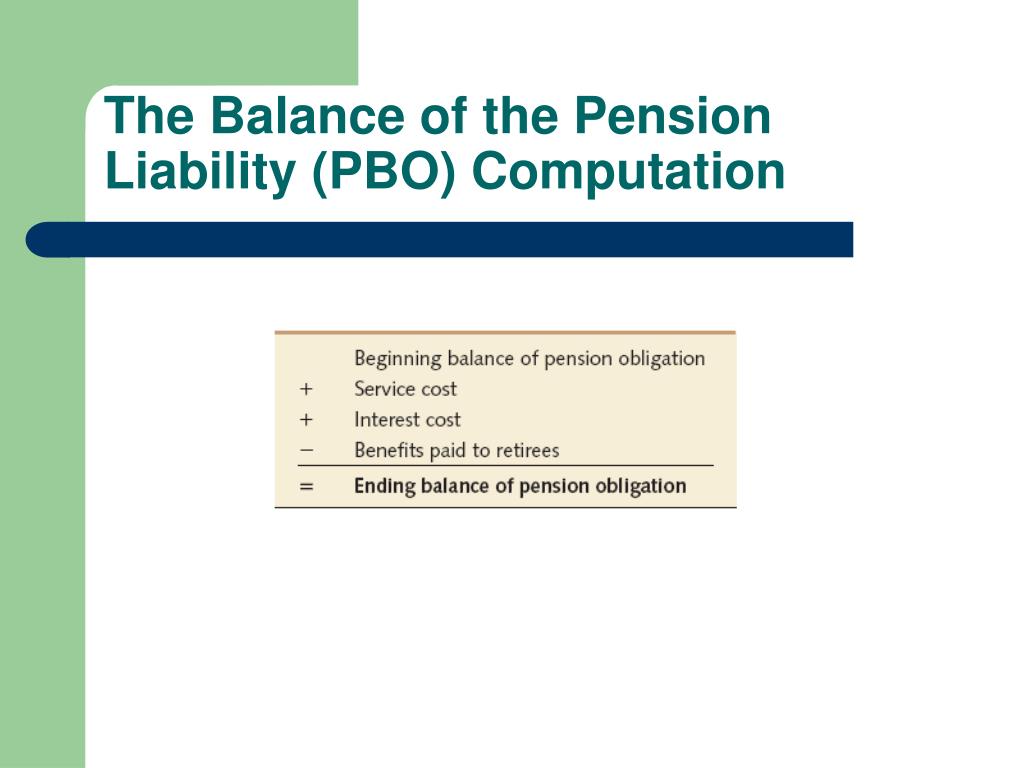 The Balance of the Pension Liability (PBO) Computation

| | |
|---|---|
| | Beginning balance of pension obligation |
| + | Service cost |
| + | Interest cost |
| − | Benefits paid to retirees |
| = | **Ending balance of pension obligation** |